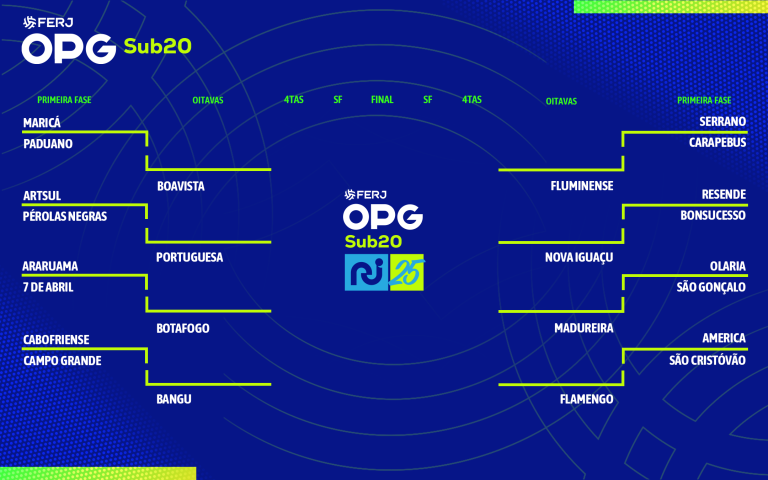 FERJ
OPG Sub20

PRIMEIRA FASE
OITAVAS
4TAS
SF
FINAL
SF
4TAS
OITAVAS
PRIMEIRA FASE

MARICÁ
PADUANO
BOAVISTA
ARTSUL
PÉROLAS NEGRAS
PORTUGUESA
ARARUAMA
7 DE ABRIL
BOTAFOGO
CABOFRIENSE
CAMPO GRANDE
BANGU

FERJ
OPG
Sub20
RJ 25

SERRANO
CARAPEBUS
FLUMINENSE
RESENDE
BONSUCESSO
NOVA IGUAÇU
OLARIA
SÃO GONÇALO
MADUREIRA
AMERICA
SÃO CRISTÓVÃO
FLAMENGO